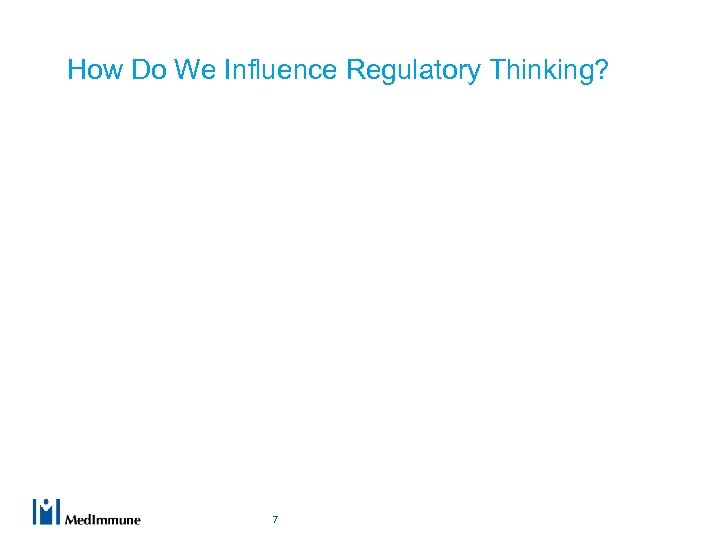 How Do We Influence Regulatory Thinking?

MedImmune

7